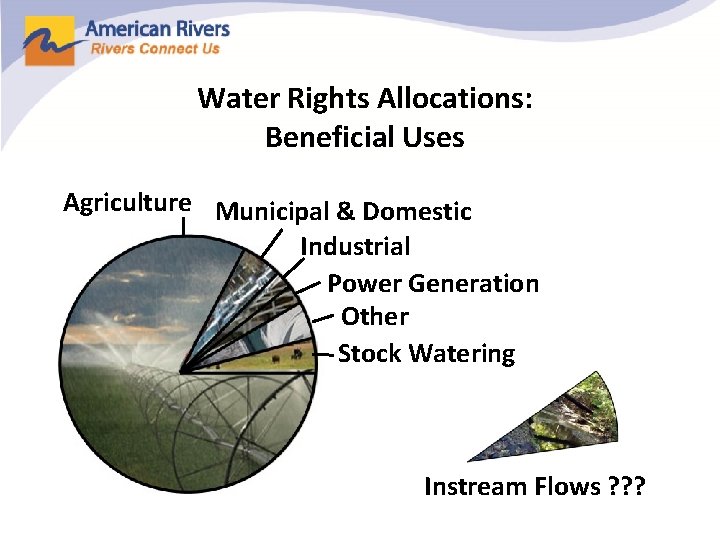 American Rivers
Rivers Connect Us

Water Rights Allocations:
Beneficial Uses

Agriculture
Municipal & Domestic
Industrial
Power Generation
Other
Stock Watering

Instream Flows ???